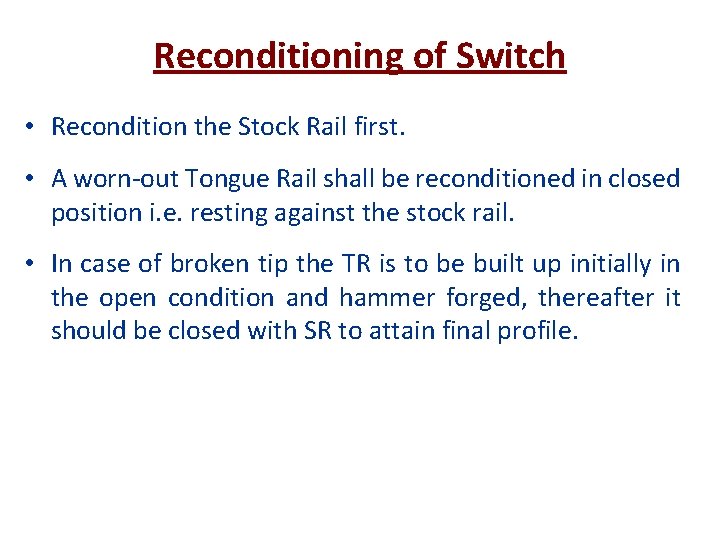 Reconditioning of Switch

• Recondition the Stock Rail first.

• A worn-out Tongue Rail shall be reconditioned in closed position i.e. resting against the stock rail.

• In case of broken tip the TR is to be built up initially in the open condition and hammer forged, thereafter it should be closed with SR to attain final profile.